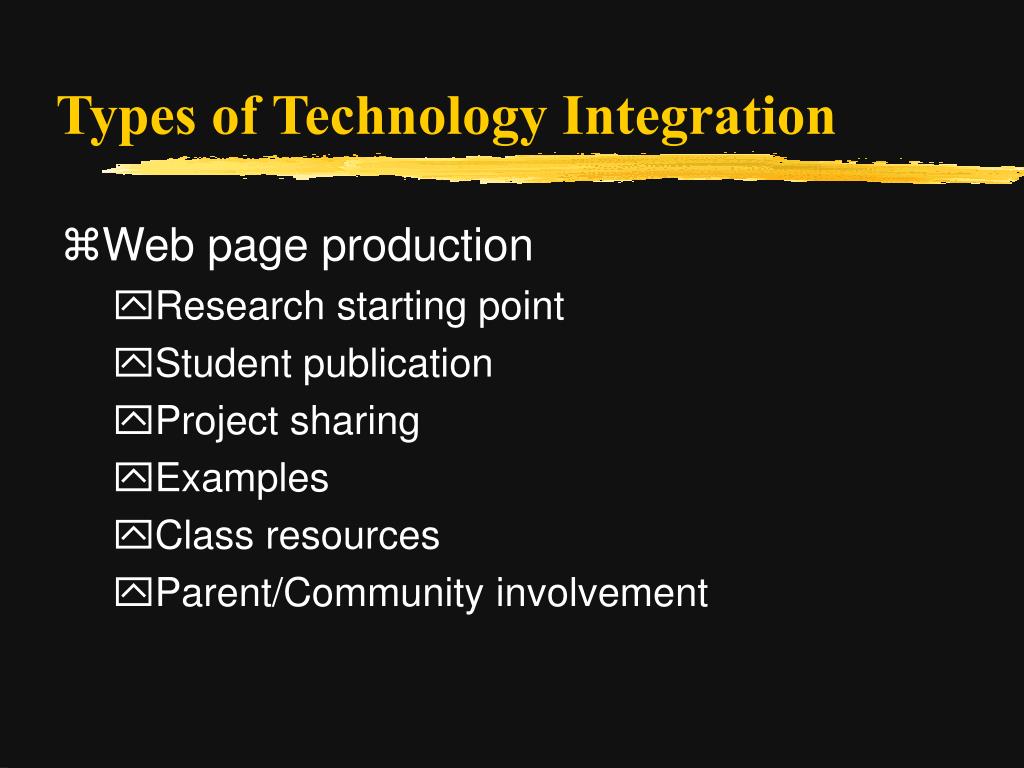 Types of Technology Integration

⌘Web page production

Research starting point

Student publication

Project sharing

Examples

Class resources

Parent/Community involvement